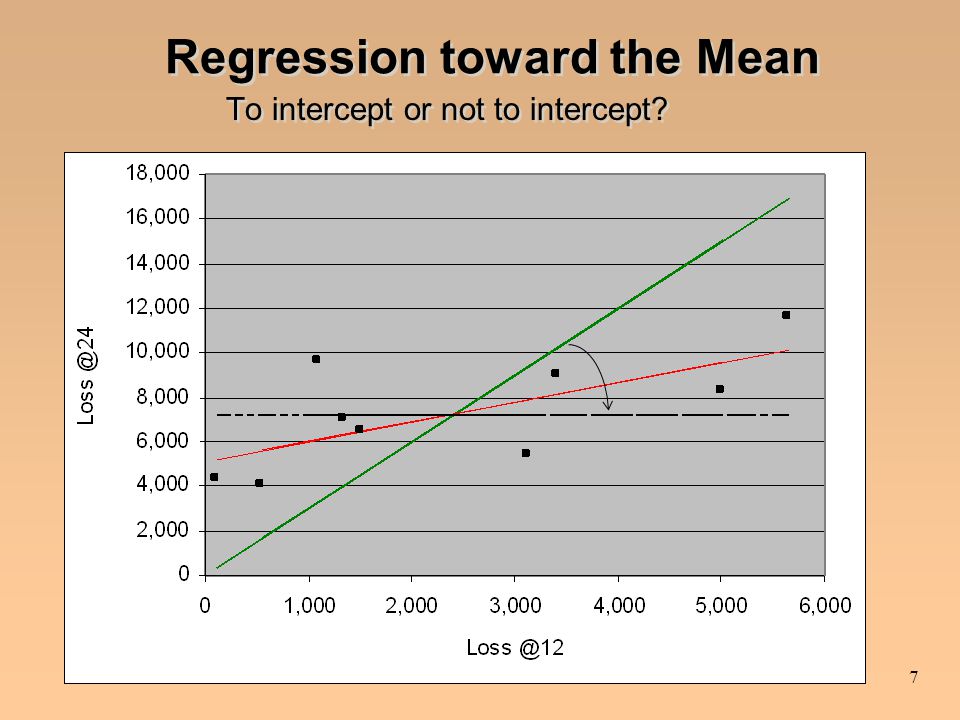 Regression toward the Mean

To intercept or not to intercept?

18,000
16,000
14,000
12,000
10,000
8,000
6,000
4,000
2,000
0

Loss @24

0
1,000
2,000
3,000
4,000
5,000
6,000

Loss @12

7